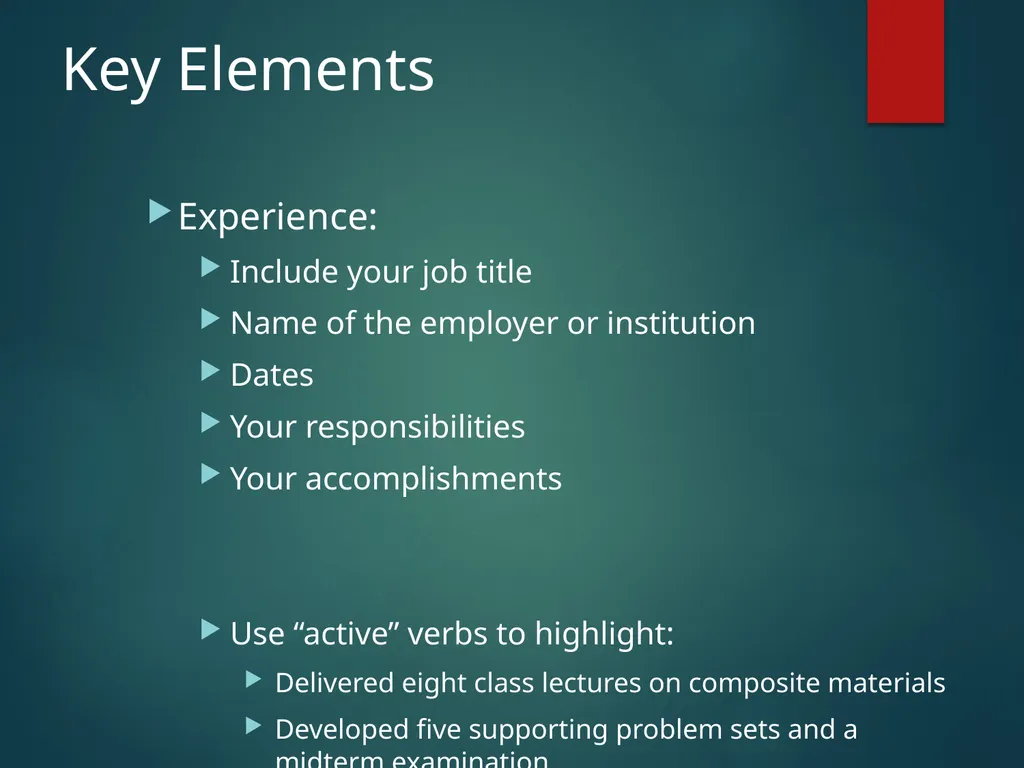 Key Elements

Experience:

Include your job title

Name of the employer or institution

Dates

Your responsibilities

Your accomplishments

Use “active” verbs to highlight:

Delivered eight class lectures on composite materials

Developed five supporting problem sets and a midterm examination